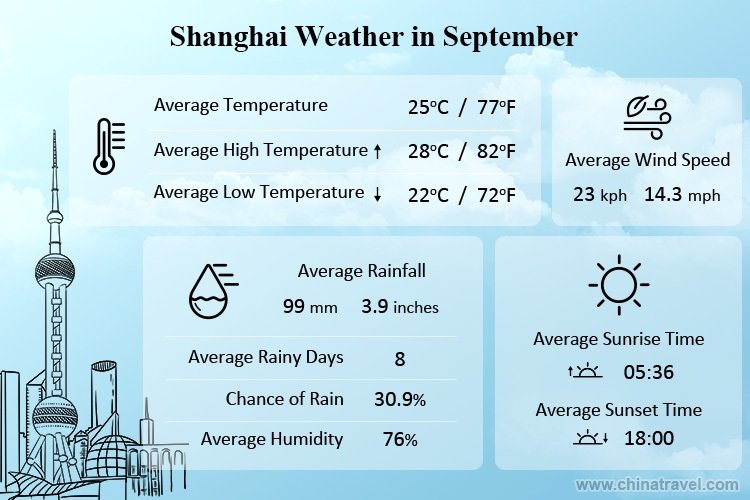 Shanghai Weather in September

Average Temperature 25°C / 77°F
Average High Temperature ↑ 28°C / 82°F
Average Low Temperature ↓ 22°C / 72°F

Average Wind Speed
23 kph 14.3 mph

Average Rainfall
99 mm 3.9 inches

Average Rainy Days 8
Chance of Rain 30.9%
Average Humidity 76%

Average Sunrise Time
05:36
Average Sunset Time
18:00

www.chinatravel.com